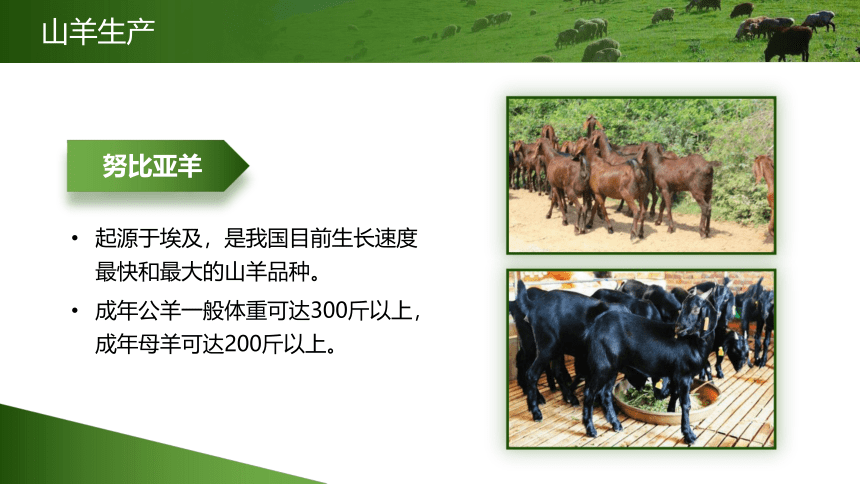 山羊生产

努比亚羊

• 起源于埃及，是我国目前生长速度最快和最大的山羊品种。

• 成年公羊一般体重可达300斤以上，成年母羊可达200斤以上。